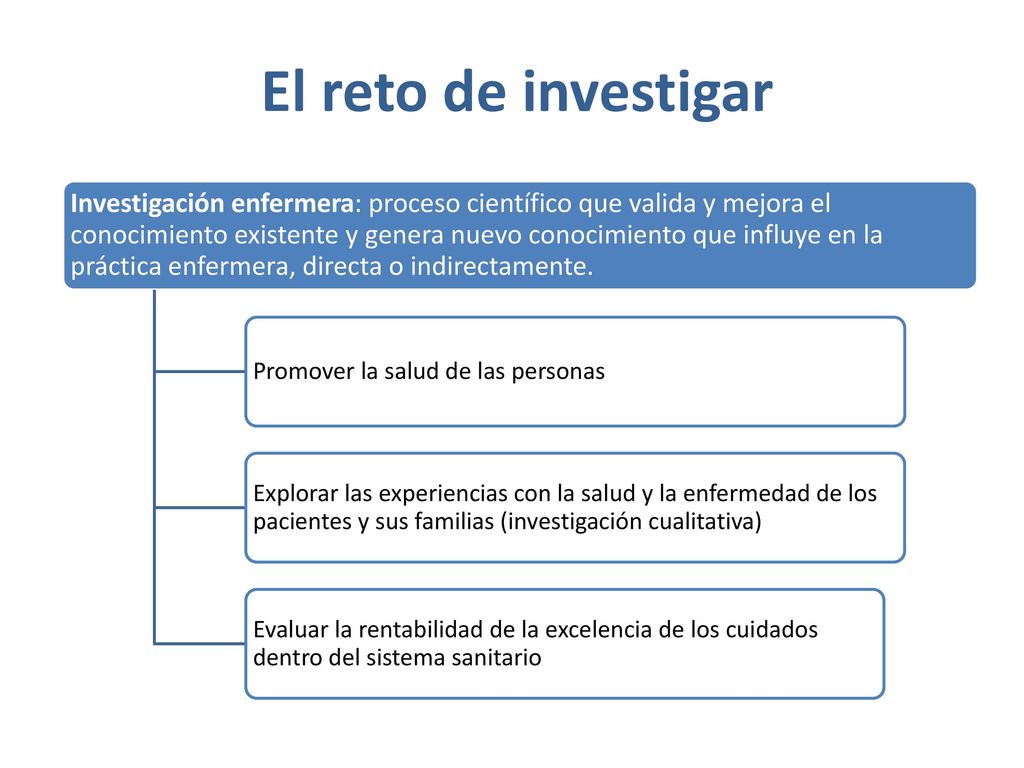 El reto de investigar

Investigación enfermera: proceso científico que valida y mejora el conocimiento existente y genera nuevo conocimiento que influye en la práctica enfermera, directa o indirectamente.

Promover la salud de las personas

Explorar las experiencias con la salud y la enfermedad de los pacientes y sus familias (investigación cualitativa)

Evaluar la rentabilidad de la excelencia de los cuidados dentro del sistema sanitario